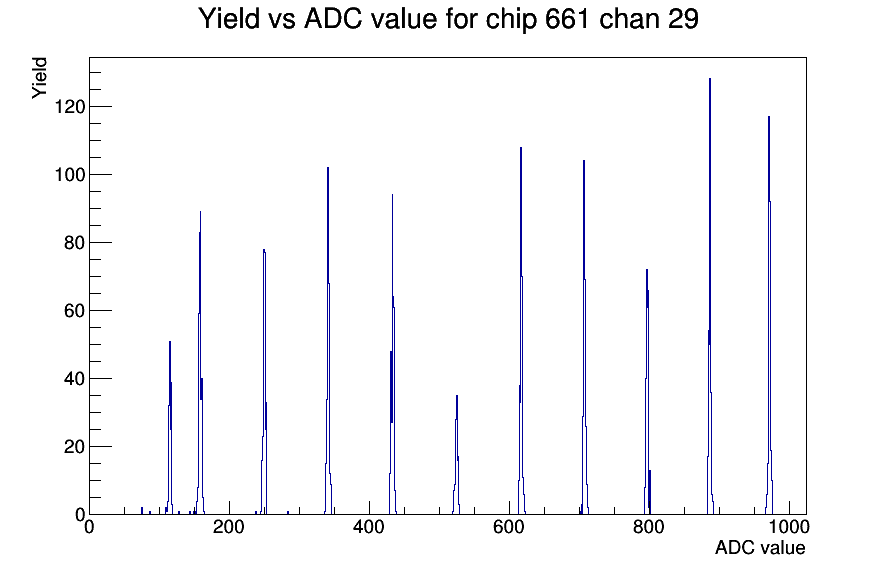 Yield vs ADC value for chip 661 chan 29

Yield

120
100
80
60
40
20
0

0
200
400
600
800
1000

ADC value